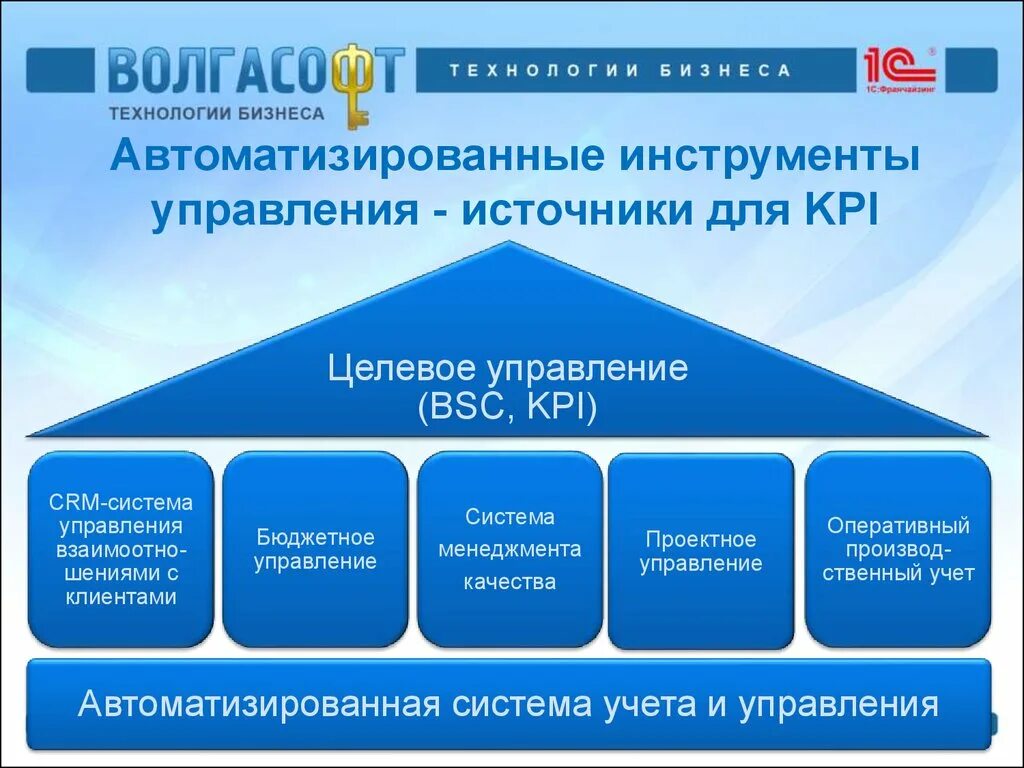 ВОЛГАСОФТ
ТЕХНОЛОГИИ БИЗНЕСА

ТЕХНОЛОГИИ БИЗНЕСА

1С
1С:Франчайзинг

Автоматизированные инструменты управления - источники для KPI

Целевое управление
(BSC, KPI)

CRM-система управления взаимоотношениями с клиентами

Бюджетное управление

Система менеджмента качества

Проектное управление

Оперативный производственный учет

Автоматизированная система учета и управления